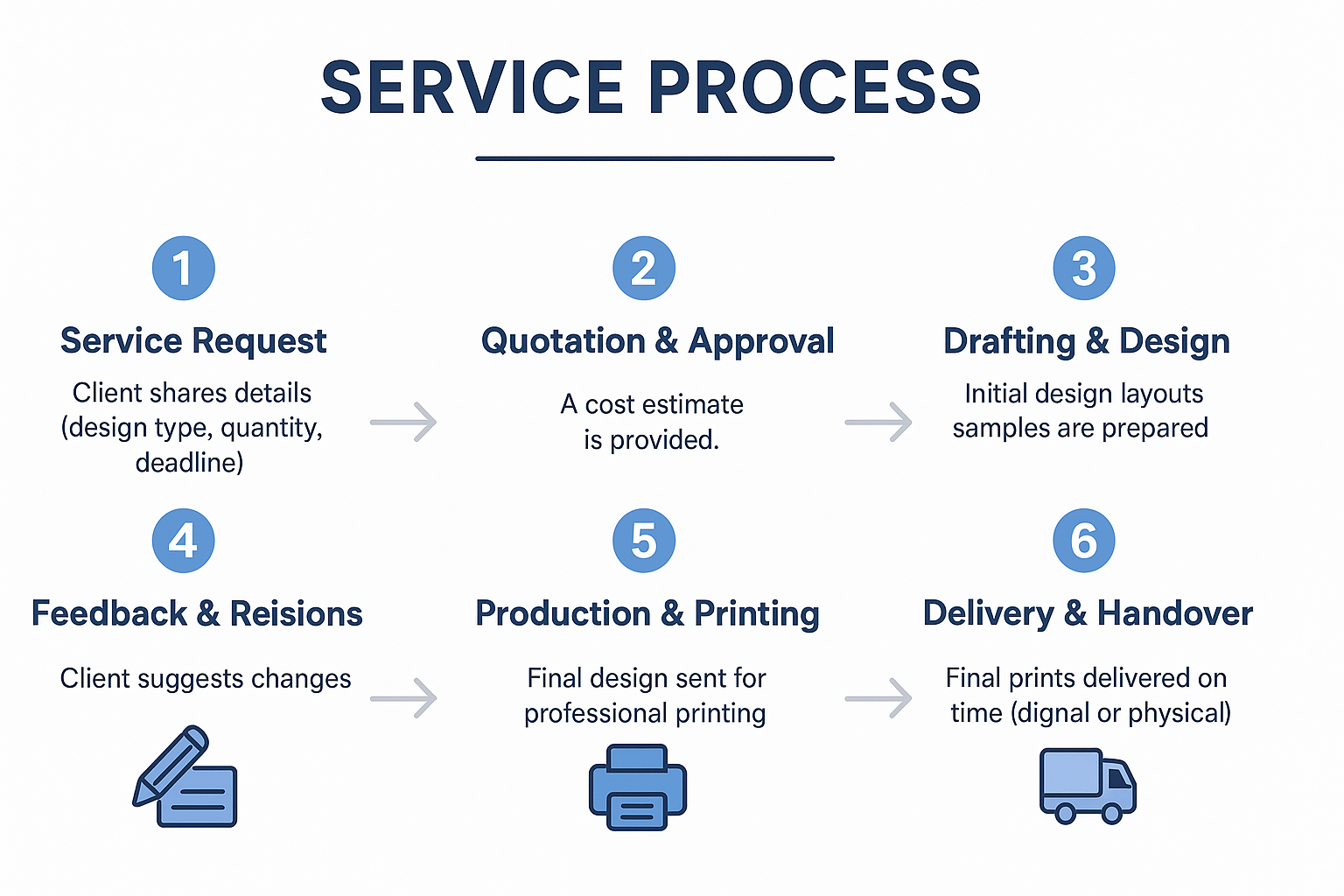 SERVICE PROCESS

1

Service Request

Client shares details (design type, quantity, deadline)

2

Quotation & Approval

A cost estimate is provided.

3

Drafting & Design

Initial design layouts samples are prepared

4

Feedback & Reisions

Client suggests changes

5

Production & Printing

Final design sent for professional printing

6

Delivery & Handover

Final prints delivered on time (dignal or physical)